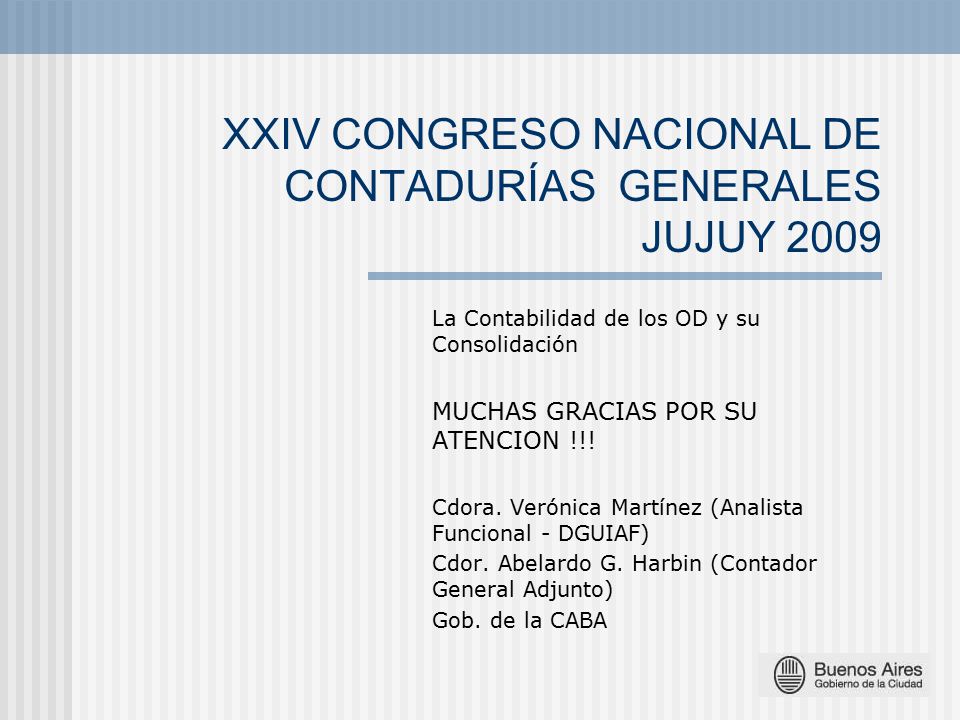 XXIV CONGRESO NACIONAL DE CONTADURÍAS GENERALES JUJUY 2009

La Contabilidad de los OD y su Consolidación

MUCHAS GRACIAS POR SU ATENCION !!!

Cdora. Verónica Martínez (Analista Funcional - DGUIAF)

Cdor. Abelardo G. Harbin (Contador General Adjunto)

Gob. de la CABA

Buenos Aires
Gobierno de la Ciudad